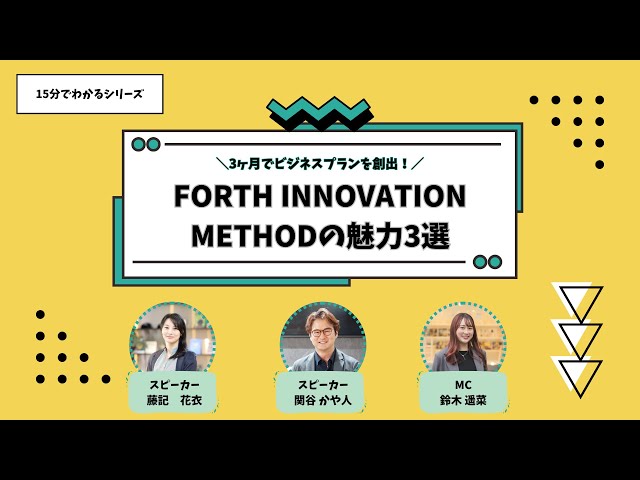 15分でわかるシリーズ

＼3ヶ月でビジネスプランを創出！／

FORTH INNOVATION METHODの魅力3選

スピーカー
藤記　花衣

スピーカー
関谷 かや人

MC
鈴木 遥菜